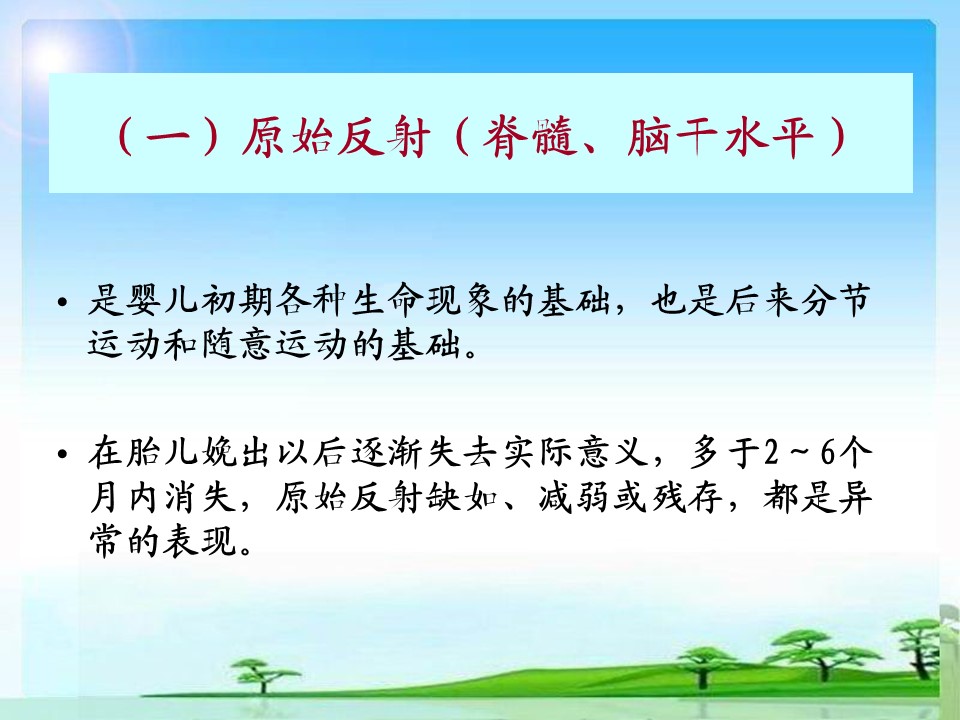 （一）原始反射（脊髓、脑干水平）

• 是婴儿初期各种生命现象的基础，也是后来分节运动和随意运动的基础。

• 在胎儿娩出以后逐渐失去实际意义，多于2～6个月内消失，原始反射缺如、减弱或残存，都是异常的表现。